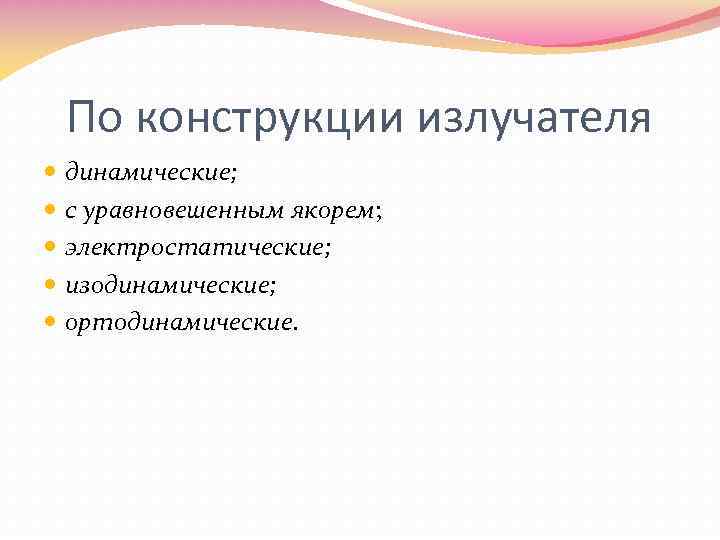 По конструкции излучателя

- динамические;
- с уравновешенным якорем;
- электростатические;
- изодинамические;
- ортодинамические.